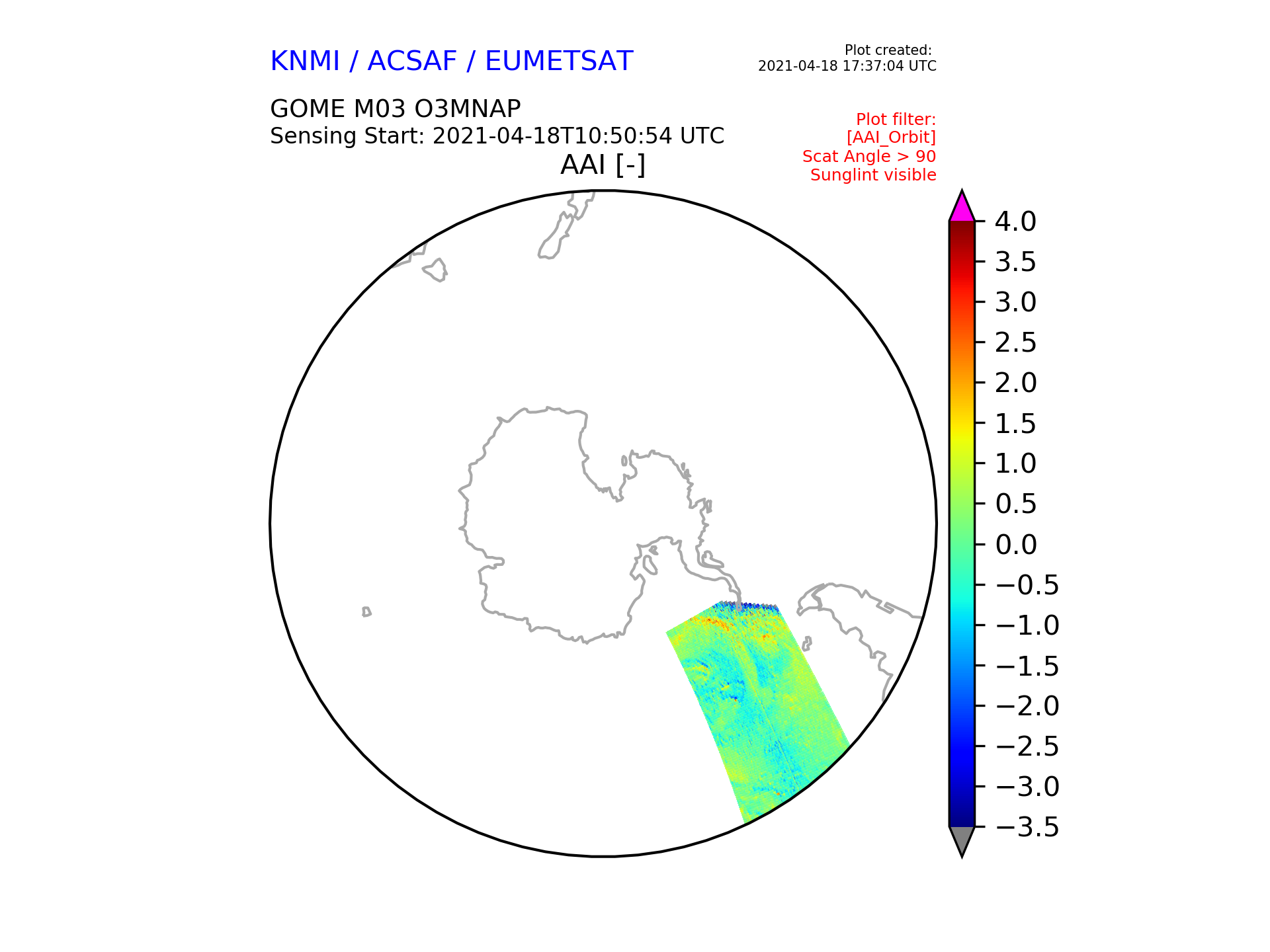 KNMI / ACSAF / EUMETSAT

Plot created:
2021-04-18 17:37:04 UTC

GOME M03 O3MNAP
Sensing Start: 2021-04-18T10:50:54 UTC

Plot filter:
[AAI_Orbit]
Scat Angle > 90
Sunglint visible

AAI [-]

4.0
3.5
3.0
2.5
2.0
1.5
1.0
0.5
0.0
−0.5
−1.0
−1.5
−2.0
−2.5
−3.0
−3.5